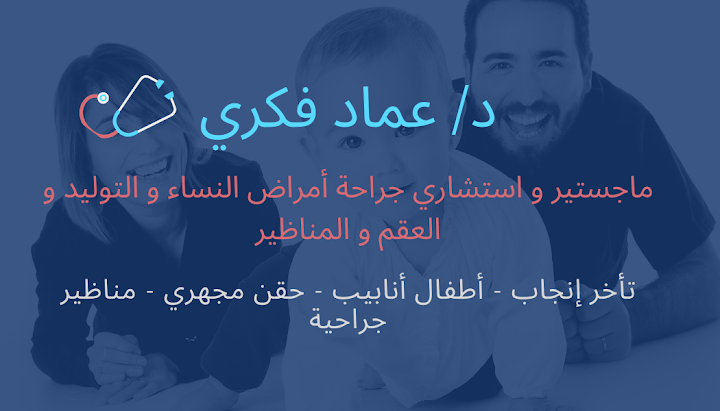 د/ عماد فكري

ماجستير و استشاري جراحة أمراض النساء و التوليد و العقم و المناظير

تأخر إنجاب - أطفال أنابيب - حقن مجهري - مناظير جراحية